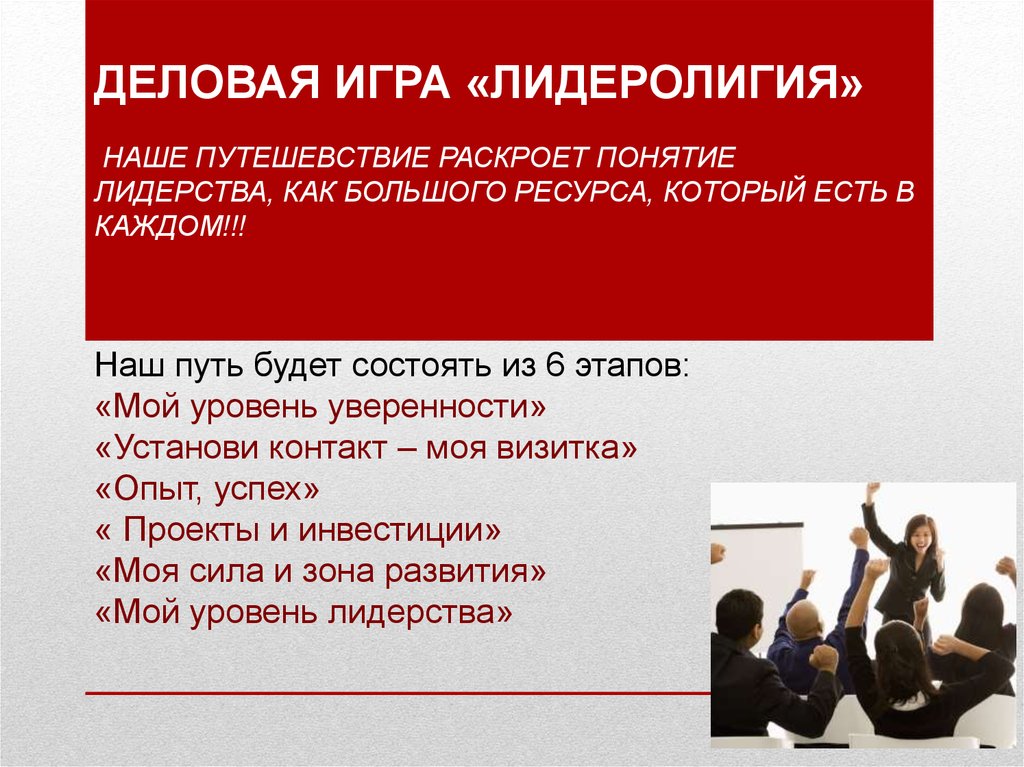 ДЕЛОВАЯ ИГРА «ЛИДЕРОЛИГИЯ»

НАШЕ ПУТЕШЕВСТВИЕ РАСКРОЕТ ПОНЯТИЕ ЛИДЕРСТВА, КАК БОЛЬШОГО РЕСУРСА, КОТОРЫЙ ЕСТЬ В КАЖДОМ!!!

Наш путь будет состоять из 6 этапов:
«Мой уровень уверенности»
«Установи контакт – моя визитка»
«Опыт, успех»
« Проекты и инвестиции»
«Моя сила и зона развития»
«Мой уровень лидерства»